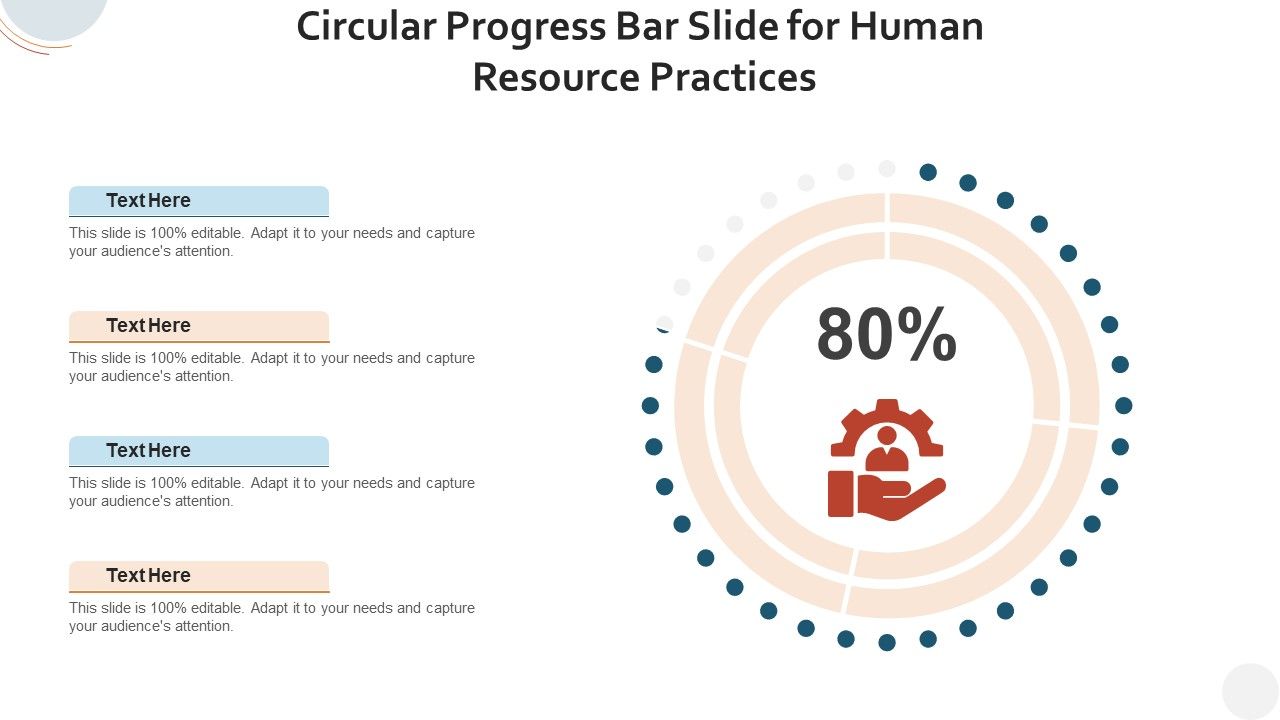 Circular Progress Bar Slide for Human Resource Practices

Text Here
This slide is 100% editable. Adapt it to your needs and capture your audience's attention.

Text Here
This slide is 100% editable. Adapt it to your needs and capture your audience's attention.

Text Here
This slide is 100% editable. Adapt it to your needs and capture your audience's attention.

Text Here
This slide is 100% editable. Adapt it to your needs and capture your audience's attention.

80%